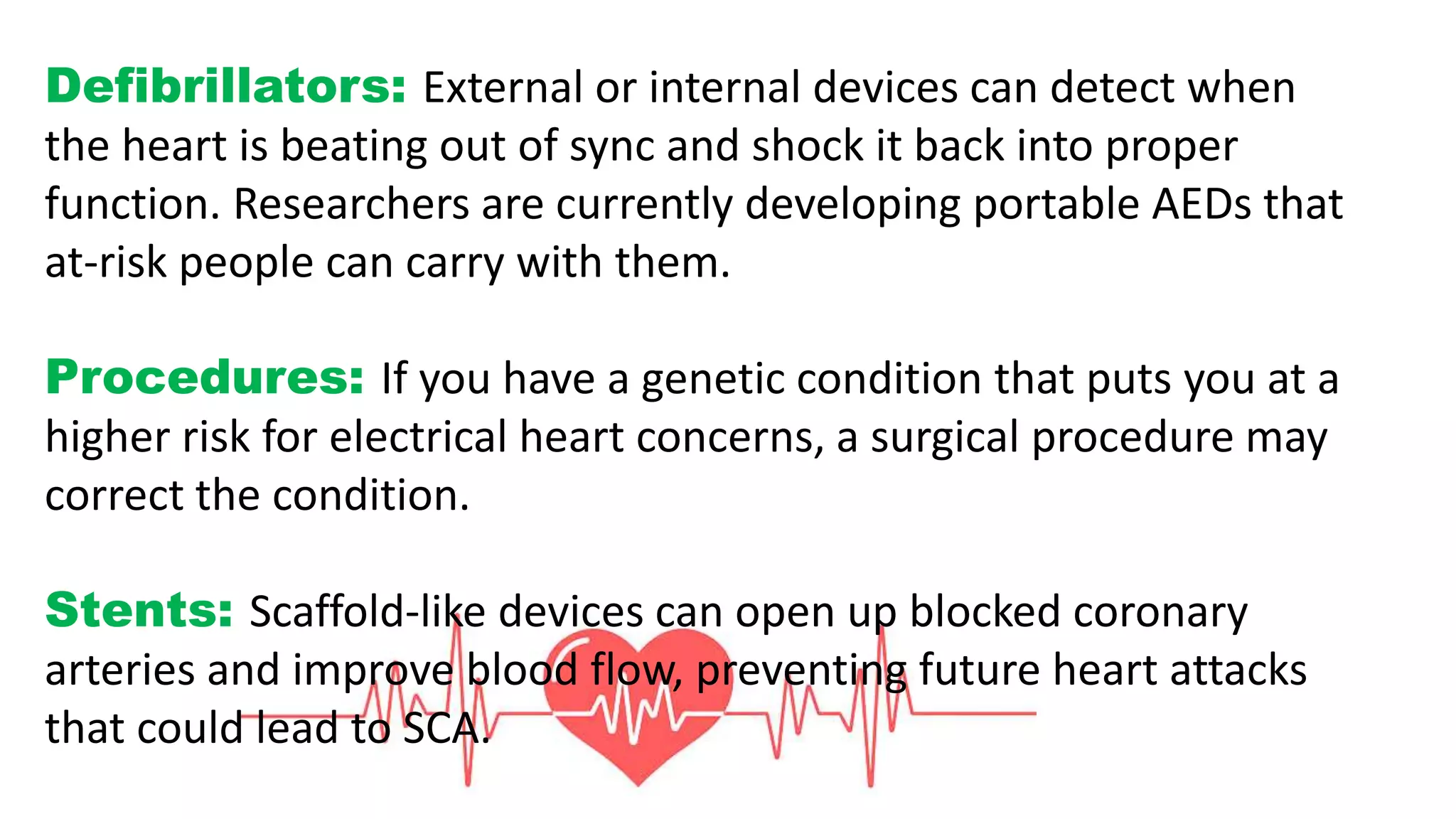 Defibrillators: External or internal devices can detect when the heart is beating out of sync and shock it back into proper function. Researchers are currently developing portable AEDs that at-risk people can carry with them.

Procedures: If you have a genetic condition that puts you at a higher risk for electrical heart concerns, a surgical procedure may correct the condition.

Stents: Scaffold-like devices can open up blocked coronary arteries and improve blood flow, preventing future heart attacks that could lead to SCA.